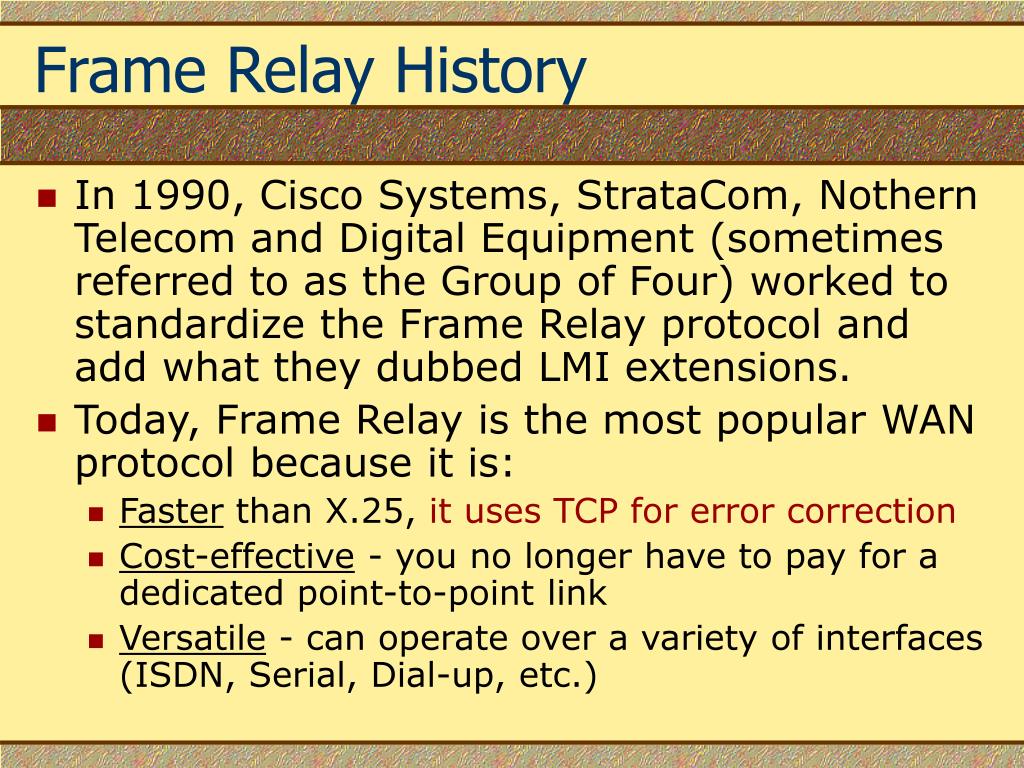 Frame Relay History

- In 1990, Cisco Systems, StrataCom, Nothern Telecom and Digital Equipment (sometimes referred to as the Group of Four) worked to standardize the Frame Relay protocol and add what they dubbed LMI extensions.
- Today, Frame Relay is the most popular WAN protocol because it is:
  - Faster than X.25, it uses TCP for error correction
  - Cost-effective - you no longer have to pay for a dedicated point-to-point link
  - Versatile - can operate over a variety of interfaces (ISDN, Serial, Dial-up, etc.)